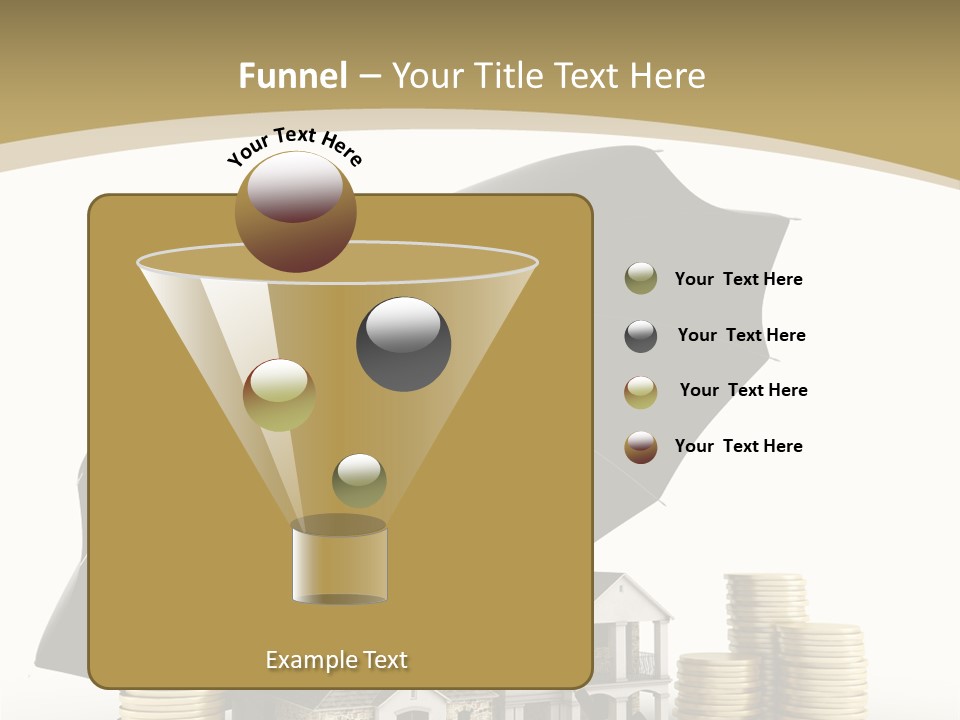 Funnel – Your Title Text Here

Your Text Here

Your Text Here

Your Text Here

Your Text Here

Your Text Here

Example Text